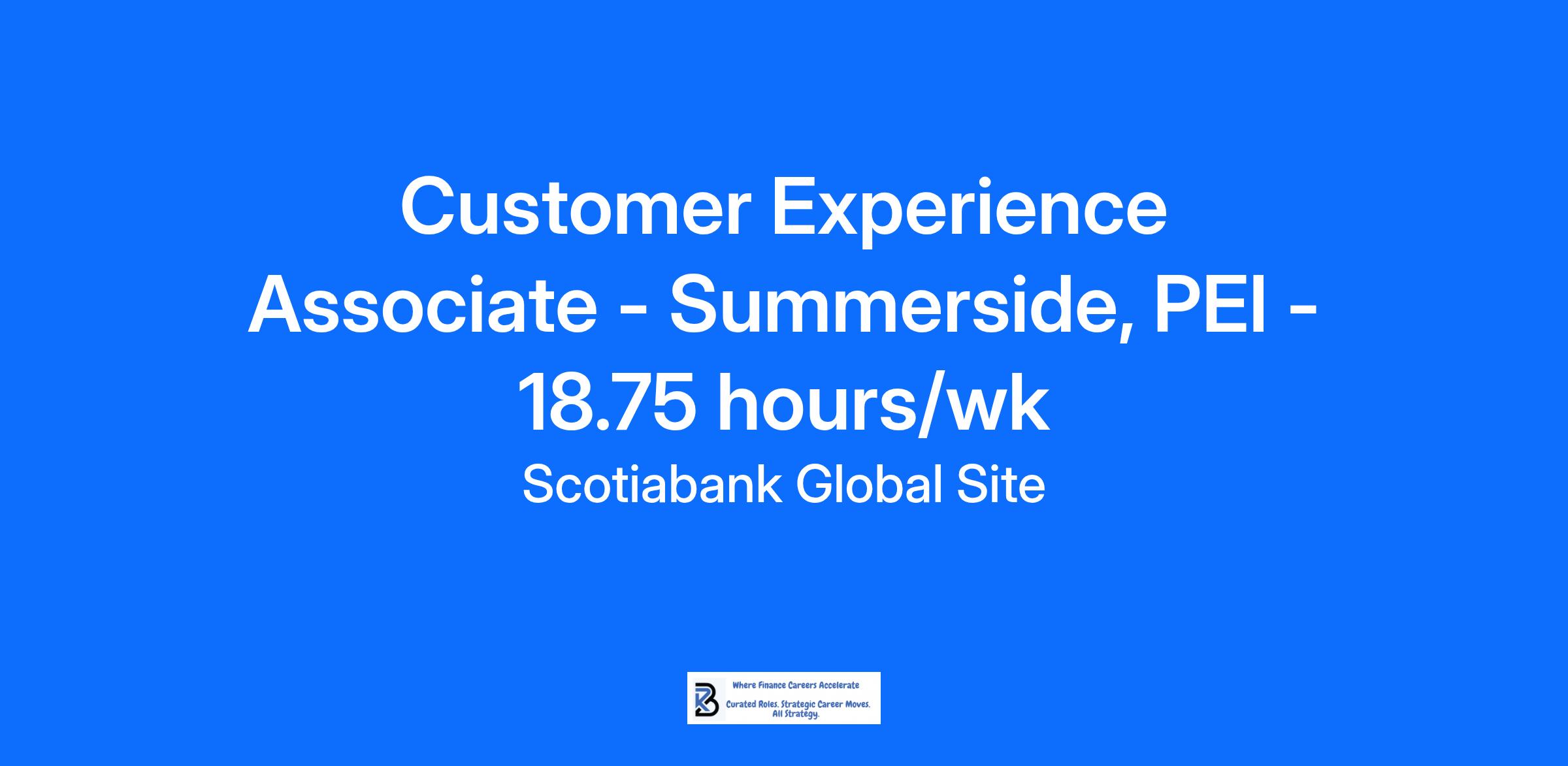 Customer Experience Associate - Summerside, PEI - 18.75 hours/wk

Scotiabank Global Site

Where Finance Careers Accelerate

Curated Roles. Strategic Career Moves. All Strategy.